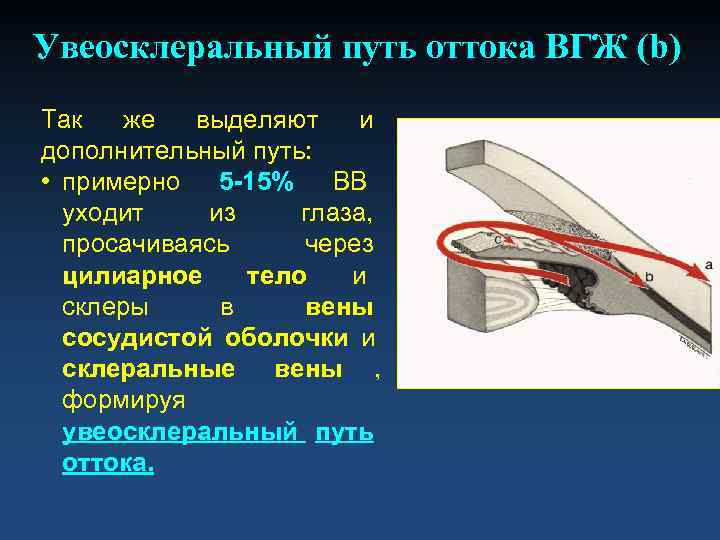 Увеосклеральный путь оттока ВГЖ (b)

Так же выделяют и дополнительный путь:

• примерно 5-15% ВВ уходит из глаза, просачиваясь через цилиарное тело и склеры в вены сосудистой оболочки и склеральные вены , формируя увеосклеральный путь оттока.

c
b
a